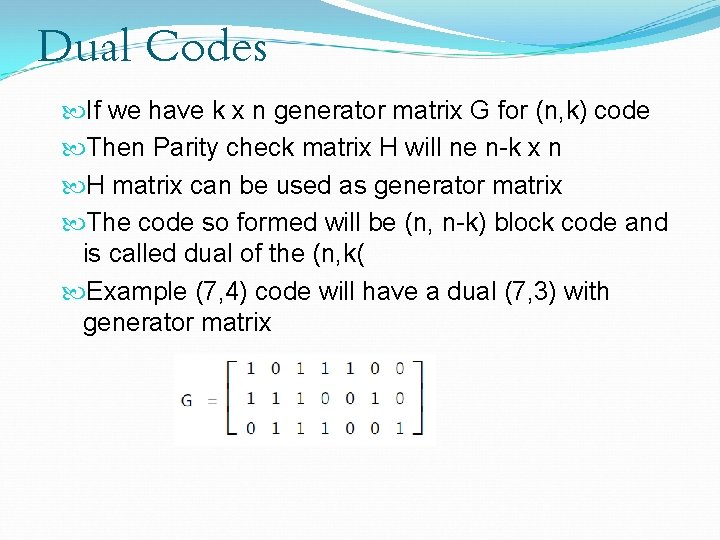 Dual Codes

If we have k x n generator matrix G for (n,k) code

Then Parity check matrix H will ne n-k x n

H matrix can be used as generator matrix

The code so formed will be (n, n-k) block code and is called dual of the (n,k(

Example (7,4) code will have a dual (7,3) with generator matrix

$G = \begin{bmatrix} 1 & 0 & 1 & 1 & 1 & 0 & 0 \\ 1 & 1 & 1 & 0 & 0 & 1 & 0 \\ 0 & 1 & 1 & 1 & 0 & 0 & 1 \end{bmatrix}$